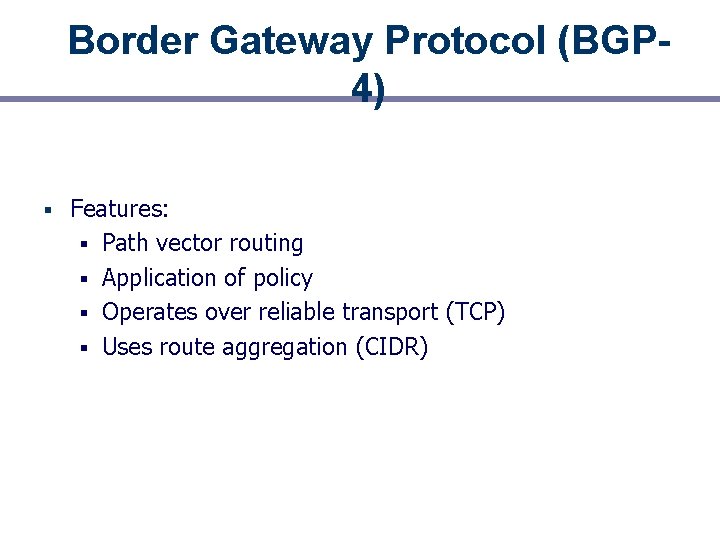 Border Gateway Protocol (BGP-4)

▪ Features:
  ▪ Path vector routing
  ▪ Application of policy
  ▪ Operates over reliable transport (TCP)
  ▪ Uses route aggregation (CIDR)